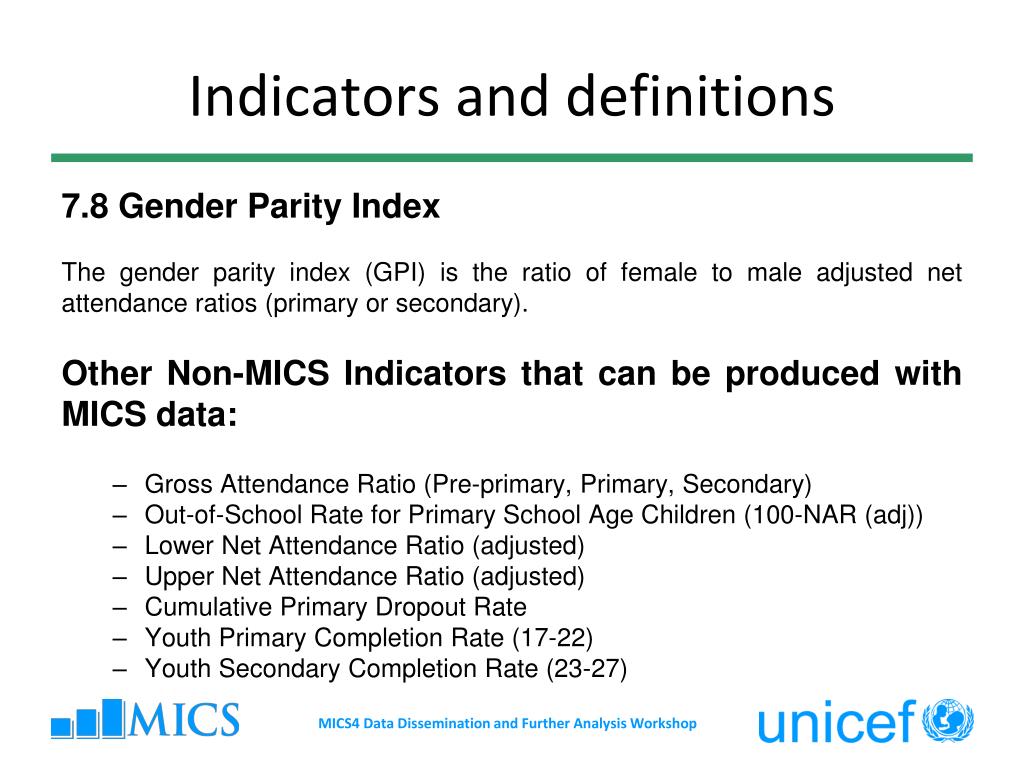 Indicators and definitions

7.8 Gender Parity Index

The gender parity index (GPI) is the ratio of female to male adjusted net attendance ratios (primary or secondary).

Other Non-MICS Indicators that can be produced with MICS data:

– Gross Attendance Ratio (Pre-primary, Primary, Secondary)
– Out-of-School Rate for Primary School Age Children (100-NAR (adj))
– Lower Net Attendance Ratio (adjusted)
– Upper Net Attendance Ratio (adjusted)
– Cumulative Primary Dropout Rate
– Youth Primary Completion Rate (17-22)
– Youth Secondary Completion Rate (23-27)

MICS

MICS4 Data Dissemination and Further Analysis Workshop

unicef